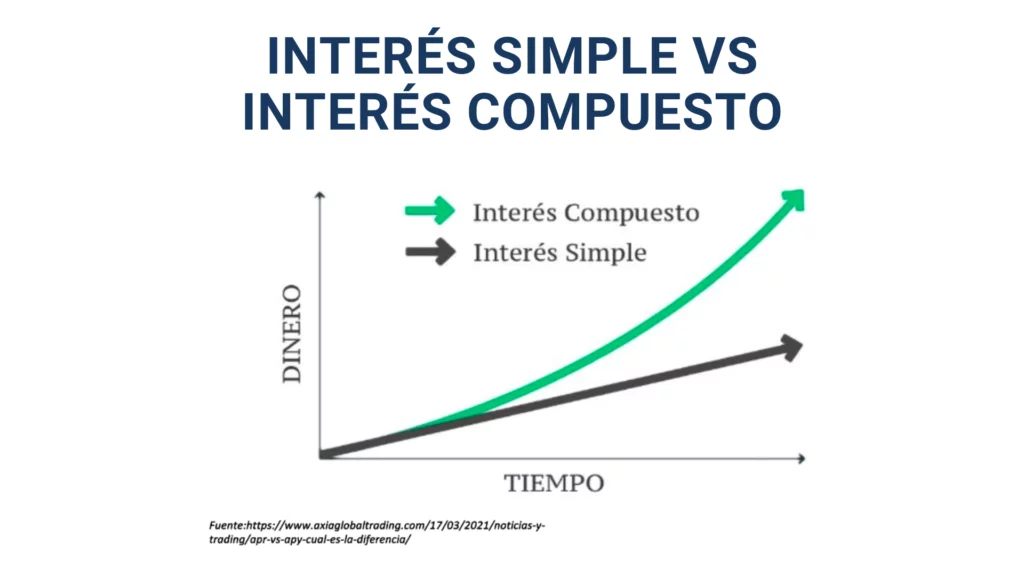 INTERÉS SIMPLE VS INTERÉS COMPUESTO

Interés Compuesto
Interés Simple

DINERO

TIEMPO

Fuente:https://www.axiaglobaltrading.com/17/03/2021/noticias-y-trading/apr-vs-apy-cual-es-la-diferencia/